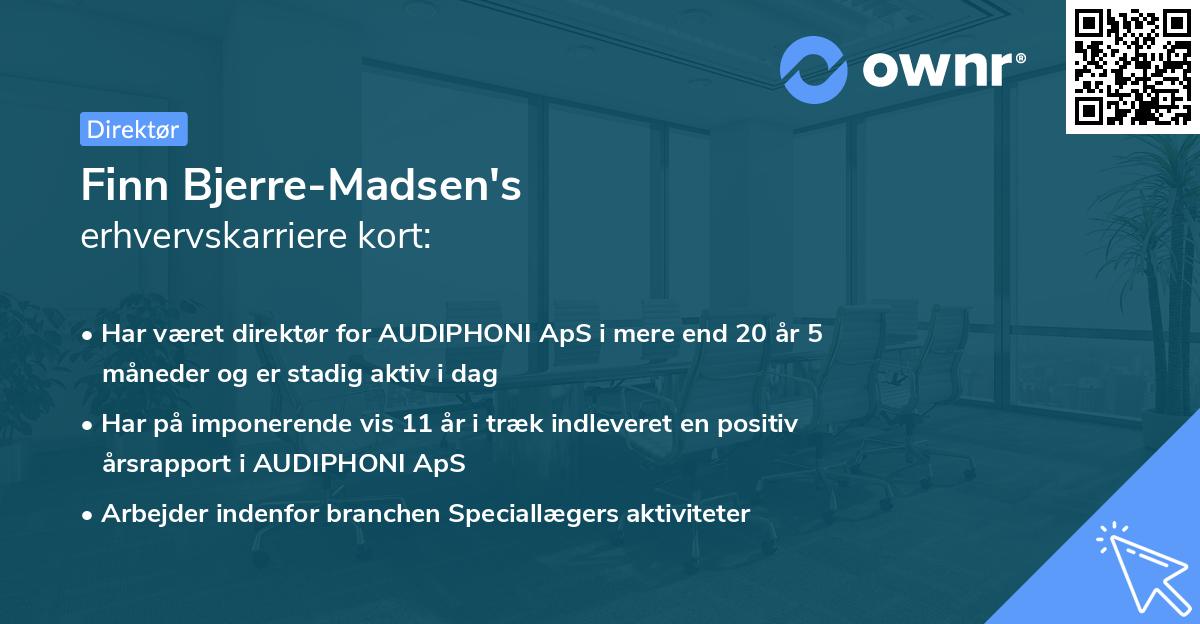 ownr®

Direktør

Finn Bjerre-Madsen's
erhvervskarriere kort:

• Har været direktør for AUDIPHONI ApS i mere end 20 år 5 måneder og er stadig aktiv i dag

• Har på imponerende vis 11 år i træk indleveret en positiv årsrapport i AUDIPHONI ApS

• Arbejder indenfor branchen Speciallægers aktiviteter